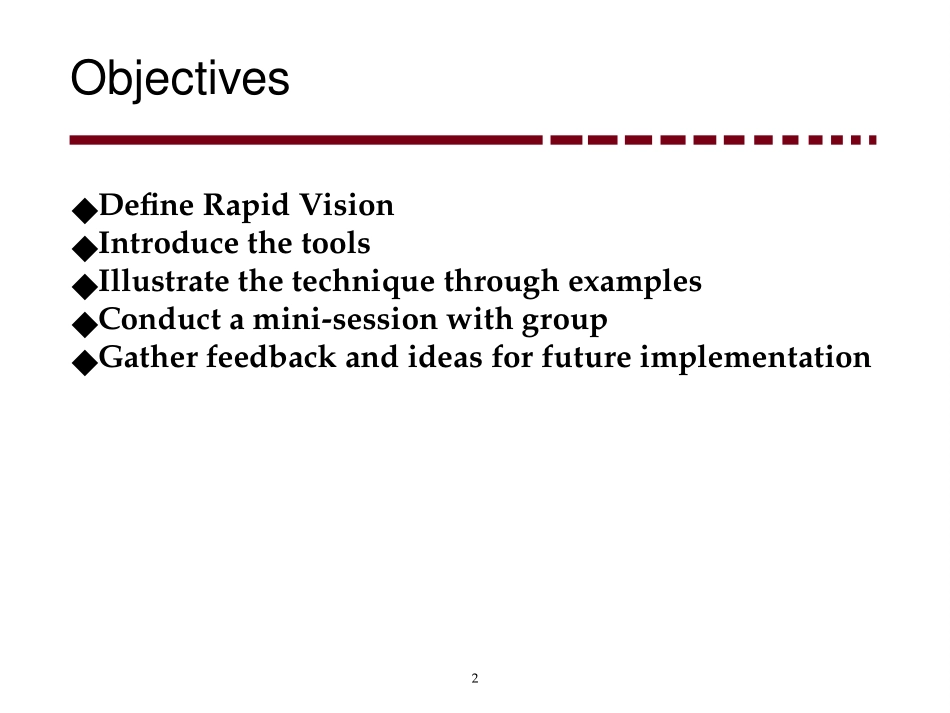 Objectives

◆Define Rapid Vision
◆Introduce the tools
◆Illustrate the technique through examples
◆Conduct a mini-session with group
◆Gather feedback and ideas for future implementation

2